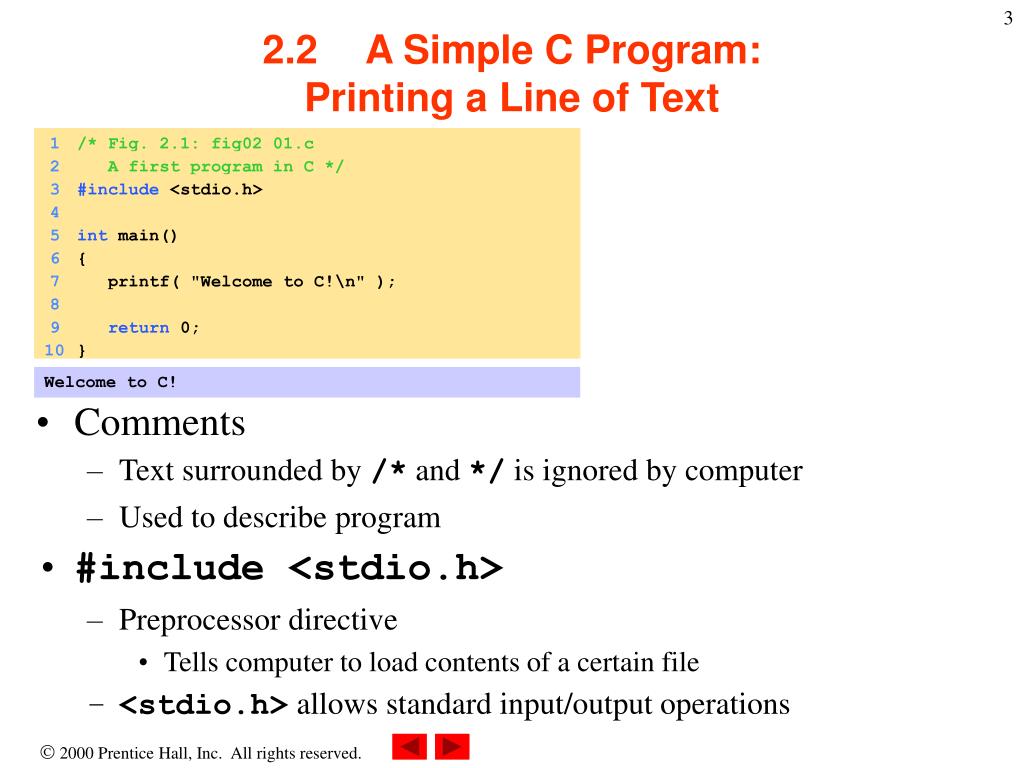 3

2.2 A Simple C Program: Printing a Line of Text

1 /* Fig. 2.1: fig02 01.c
2    A first program in C */
3 #include <stdio.h>
4
5 int main()
6 {
7    printf( "Welcome to C!\n" );
8
9    return 0;
10 }

Welcome to C!

• Comments
– Text surrounded by /* and */ is ignored by computer
– Used to describe program
• #include <stdio.h>
– Preprocessor directive
• Tells computer to load contents of a certain file
– <stdio.h> allows standard input/output operations

© 2000 Prentice Hall, Inc. All rights reserved.